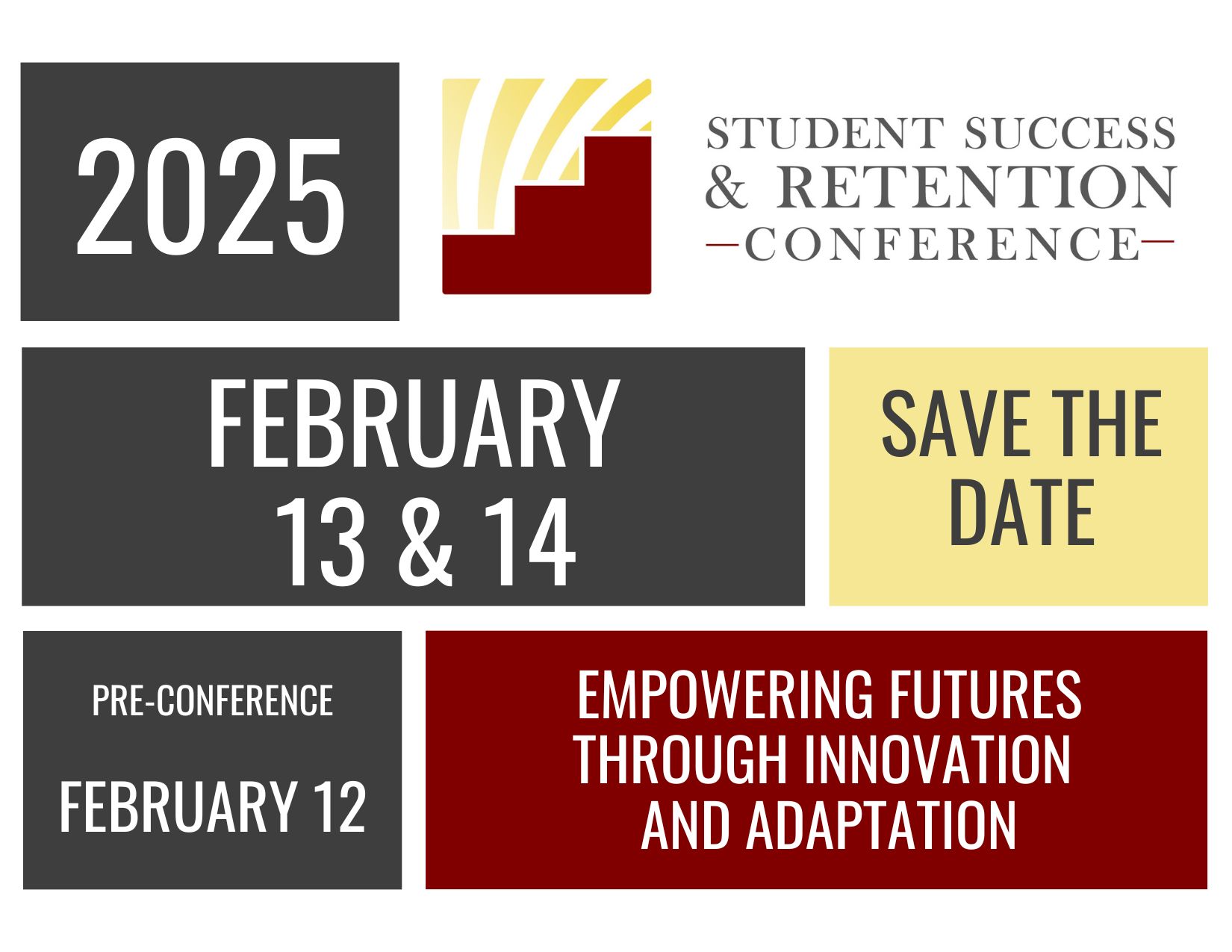 2025

STUDENT SUCCESS & RETENTION CONFERENCE

FEBRUARY 13 & 14

SAVE THE DATE

PRE-CONFERENCE

FEBRUARY 12

EMPOWERING FUTURES THROUGH INNOVATION AND ADAPTATION